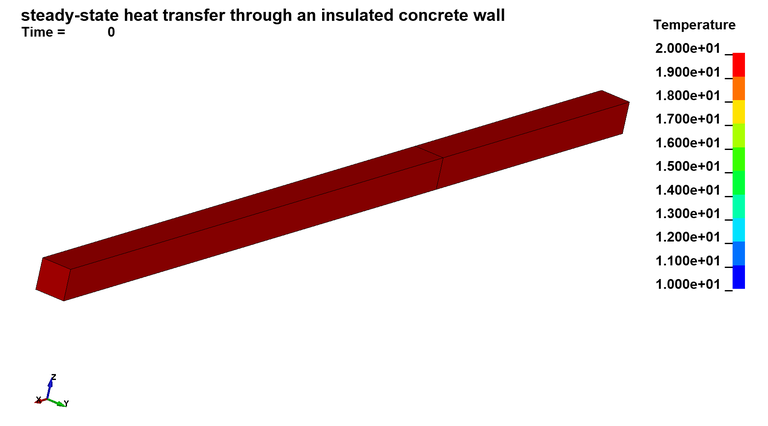 steady-state heat transfer through an insulated concrete wall
Time = 0

Temperature
2.000e+01
1.900e+01
1.800e+01
1.700e+01
1.600e+01
1.500e+01
1.400e+01
1.300e+01
1.200e+01
1.100e+01
1.000e+01

Z
X
Y